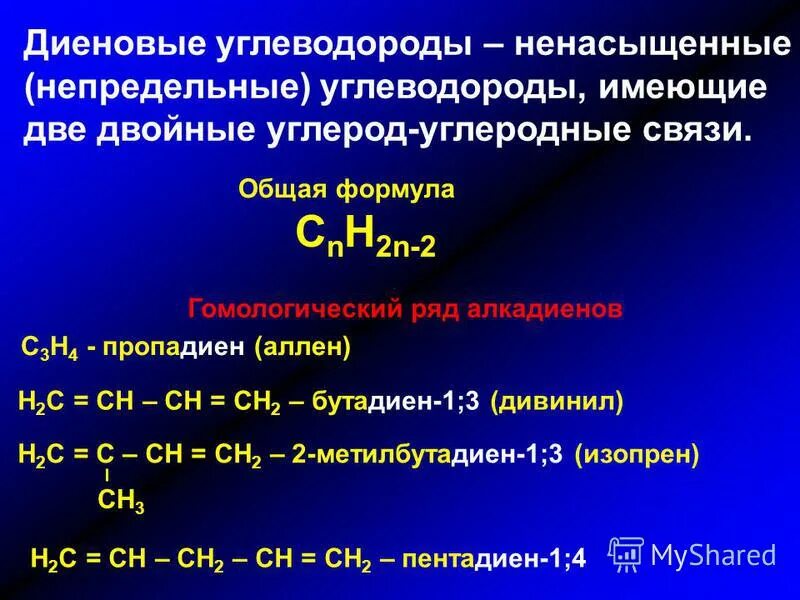 Диеновые углеводороды – ненасыщенные (непредельные) углеводороды, имеющие две двойные углерод-углеродные связи.

Общая формула
$C_nH_{2n-2}$

Гомологический ряд алкадиенов

$C_3H_4$ - пропадиен (аллен)

$H_2C = CH – CH = CH_2$ – бутадиен-1;3 (дивинил)

$H_2C = C – CH = CH_2$ – 2-метилбутадиен-1;3 (изопрен)
$CH_3$

$H_2C = CH – CH_2 – CH = CH_2$ – пентадиен-1;4

MyShared